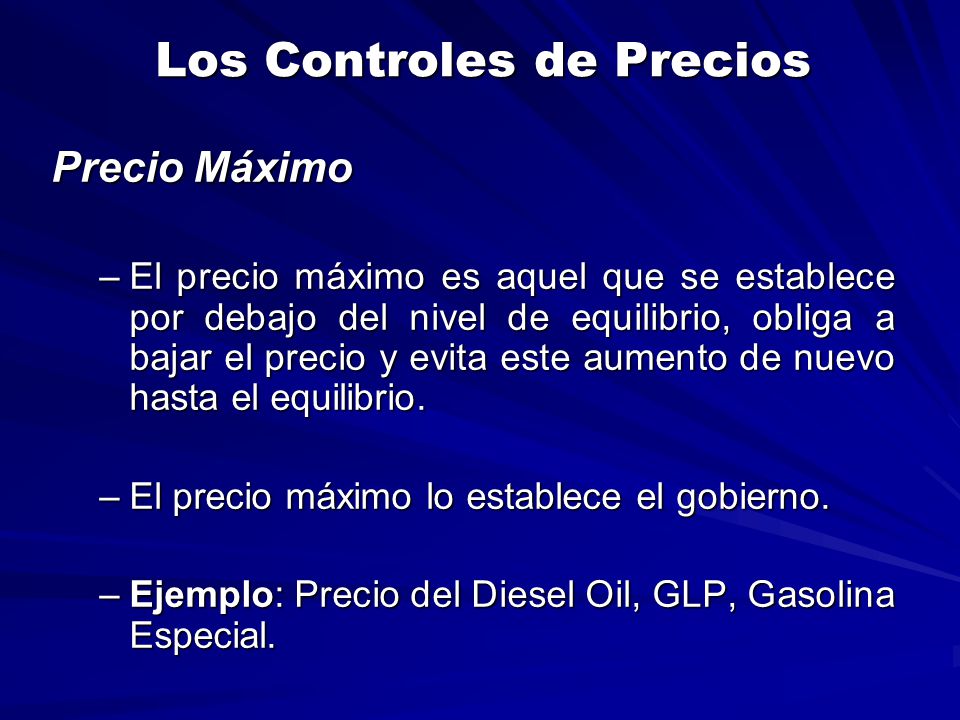 Los Controles de Precios

Precio Máximo

– El precio máximo es aquel que se establece por debajo del nivel de equilibrio, obliga a bajar el precio y evita este aumento de nuevo hasta el equilibrio.

– El precio máximo lo establece el gobierno.

– Ejemplo: Precio del Diesel Oil, GLP, Gasolina Especial.